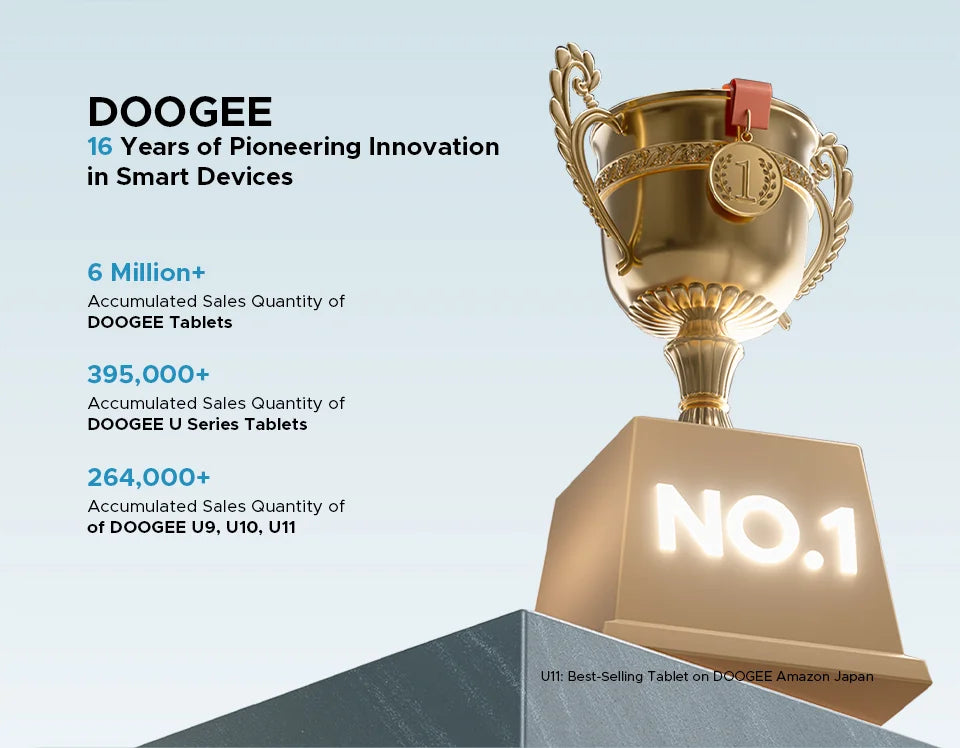 DOOGEE
16 Years of Pioneering Innovation in Smart Devices

6 Million+
Accumulated Sales Quantity of
DOOGEE Tablets

395,000+
Accumulated Sales Quantity of
DOOGEE U Series Tablets

264,000+
Accumulated Sales Quantity of
of DOOGEE U9, U10, U11

1

NO.1

U11: Best-Selling Tablet on DOOGEE Amazon Japan